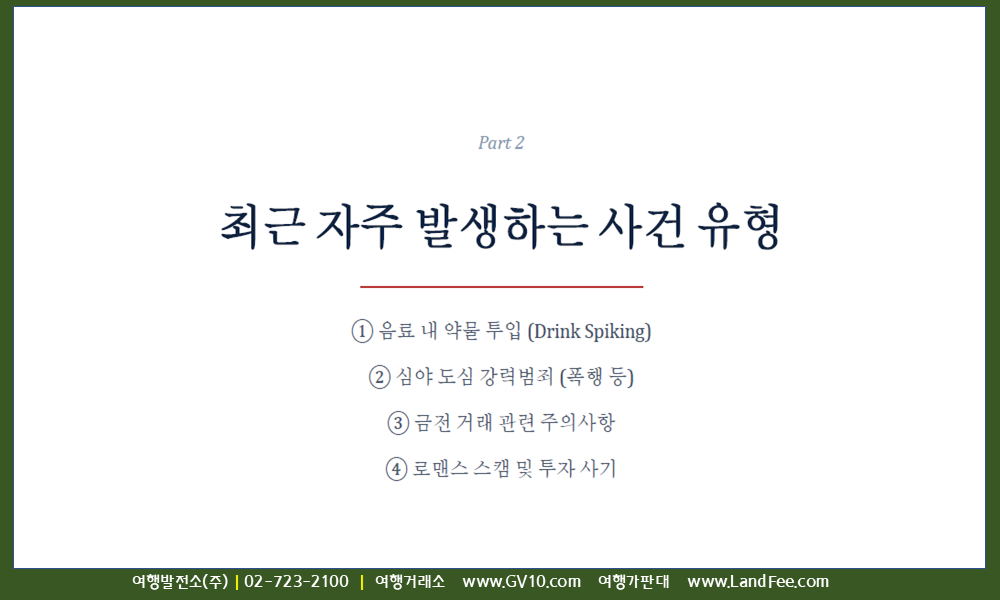 Part 2

최근 자주 발생하는 사건 유형

① 음료 내 약물 투입 (Drink Spiking)

② 심야 도심 강력범죄 (폭행 등)

③ 금전 거래 관련 주의사항

④ 로맨스 스캠 및 투자 사기

여행발전소(주) | 02-723-2100 | 여행거래소 www.GV10.com 여행가판대 www.LandFee.com